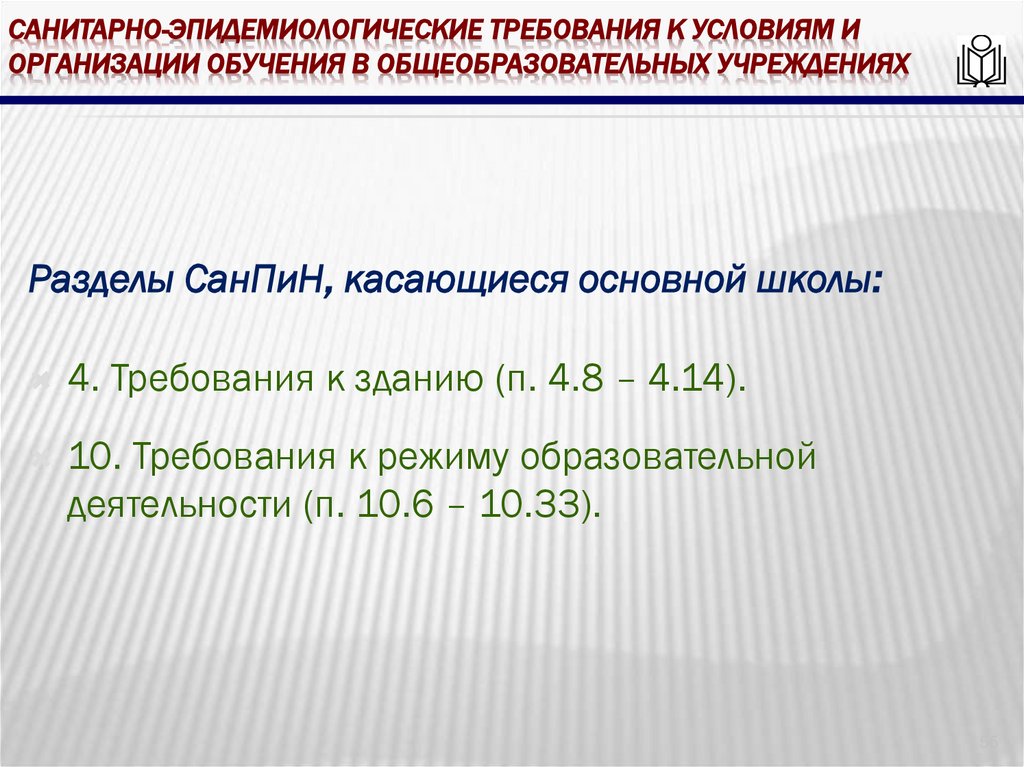 САНИТАРНО-ЭПИДЕМИОЛОГИЧЕСКИЕ ТРЕБОВАНИЯ К УСЛОВИЯМ И ОРГАНИЗАЦИИ ОБУЧЕНИЯ В ОБЩЕОБРАЗОВАТЕЛЬНЫХ УЧРЕЖДЕНИЯХ

Разделы СанПиН, касающиеся основной школы:

4. Требования к зданию (п. 4.8 – 4.14).

10. Требования к режиму образовательной деятельности (п. 10.6 – 10.33).

55